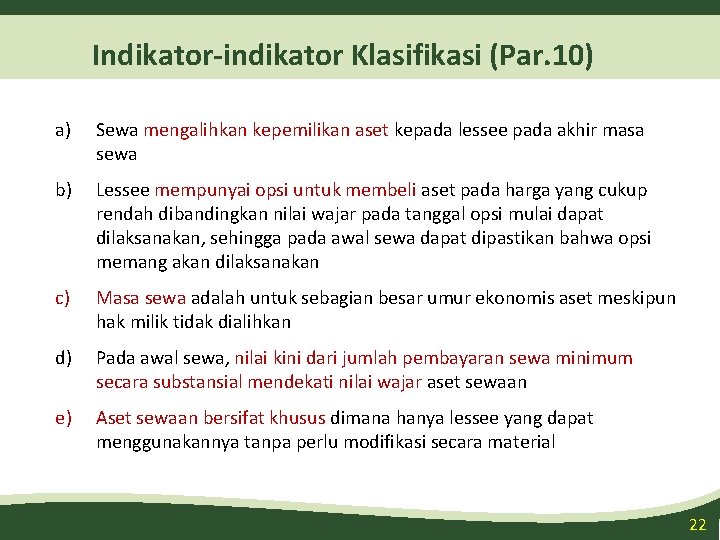 Indikator-indikator Klasifikasi (Par.10)

a) Sewa mengalihkan kepemilikan aset kepada lessee pada akhir masa sewa

b) Lessee mempunyai opsi untuk membeli aset pada harga yang cukup rendah dibandingkan nilai wajar pada tanggal opsi mulai dapat dilaksanakan, sehingga pada awal sewa dapat dipastikan bahwa opsi memang akan dilaksanakan

c) Masa sewa adalah untuk sebagian besar umur ekonomis aset meskipun hak milik tidak dialihkan

d) Pada awal sewa, nilai kini dari jumlah pembayaran sewa minimum secara substansial mendekati nilai wajar aset sewaan

e) Aset sewaan bersifat khusus dimana hanya lessee yang dapat menggunakannya tanpa perlu modifikasi secara material

22